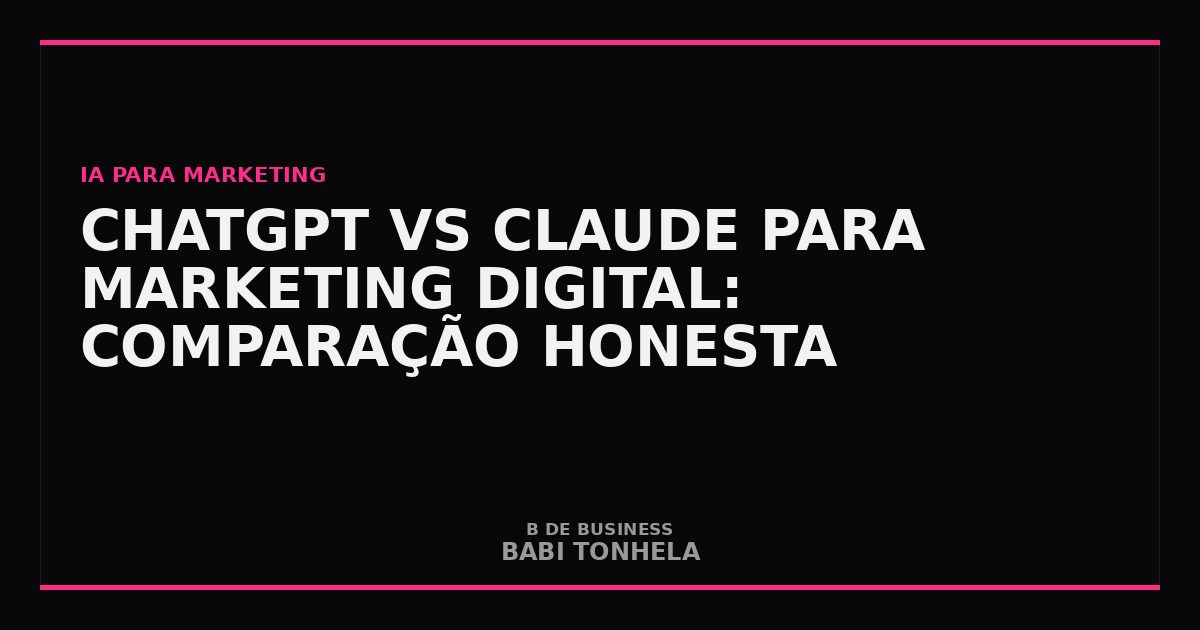 IA PARA MARKETING

CHATGPT VS CLAUDE PARA MARKETING DIGITAL: COMPARAÇÃO HONESTA

B DE BUSINESS
BABI TONHELA